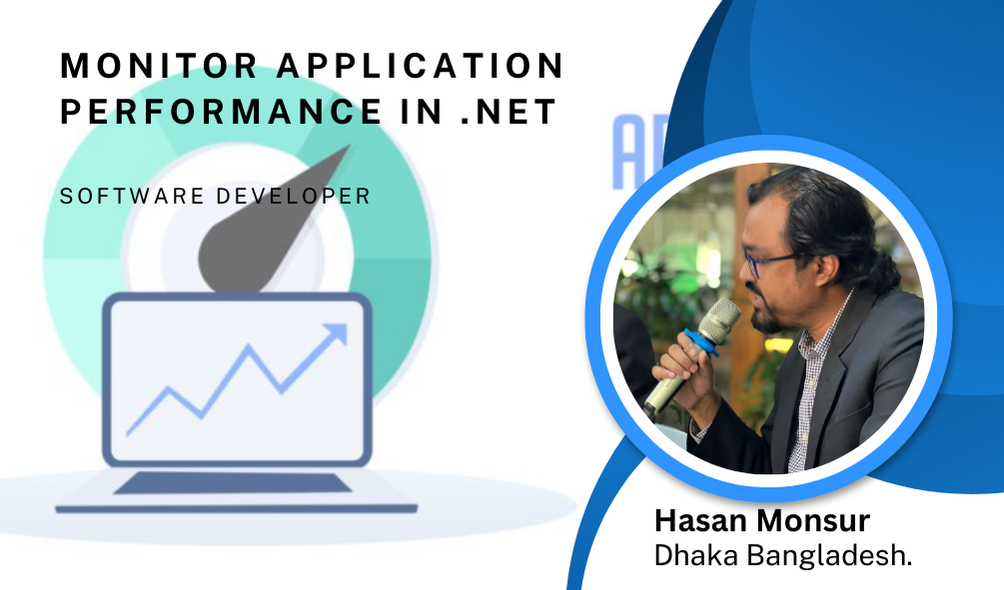 MONITOR APPLICATION PERFORMANCE IN .NET

SOFTWARE DEVELOPER

Hasan Monsur
Dhaka Bangladesh.